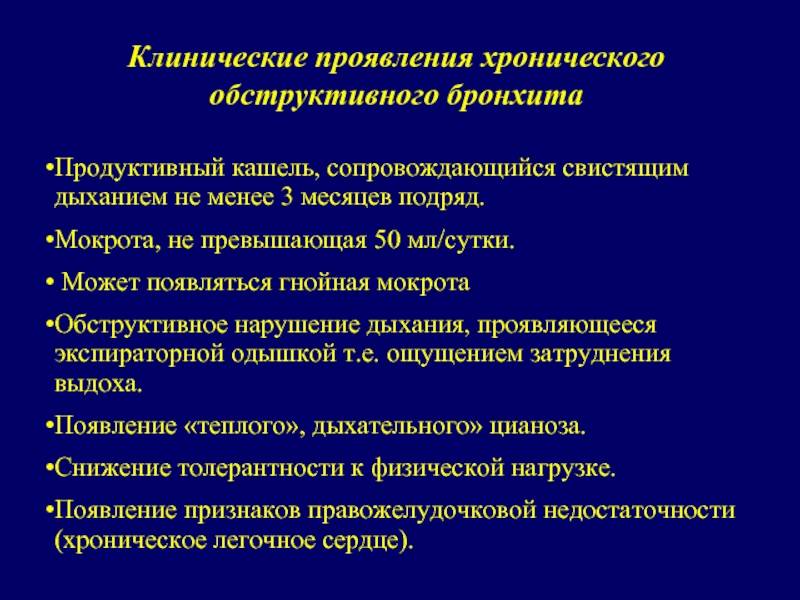 Клинические проявления хронического обструктивного бронхита

•Продуктивный кашель, сопровождающийся свистящим дыханием не менее 3 месяцев подряд.

•Мокрота, не превышающая 50 мл/сутки.

• Может появляться гнойная мокрота

•Обструктивное нарушение дыхания, проявляющееся экспираторной одышкой т.е. ощущением затруднения выдоха.

•Появление «теплого», дыхательного» цианоза.

•Снижение толерантности к физической нагрузке.

•Появление признаков правожелудочковой недостаточности (хроническое легочное сердце).